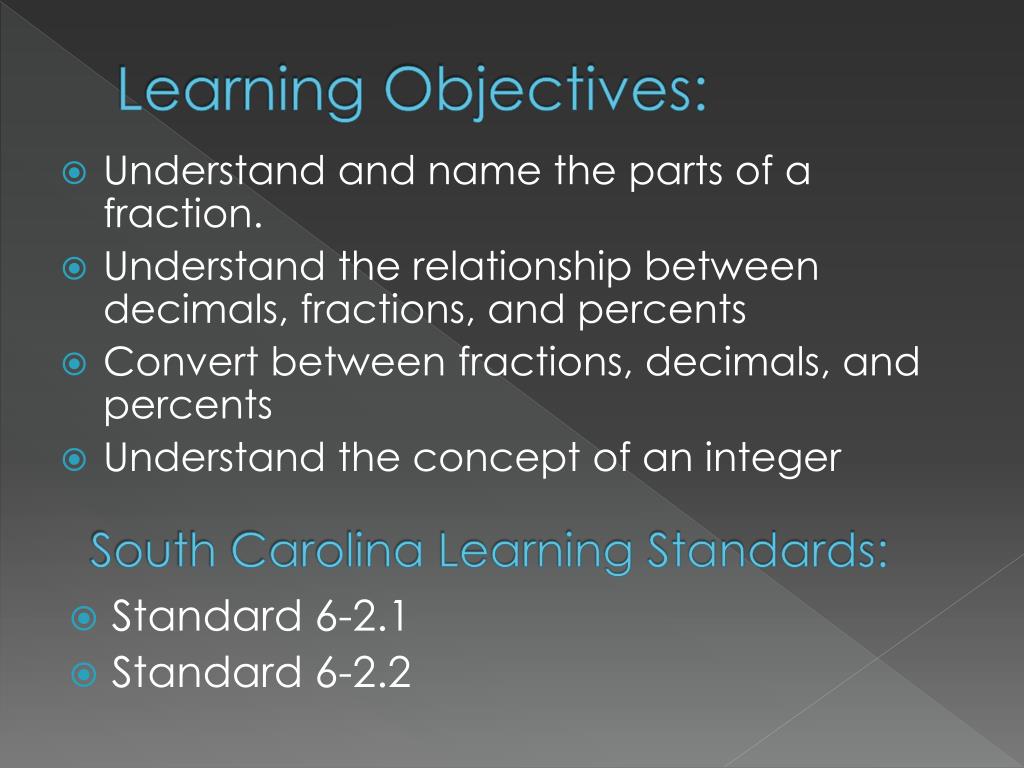 Learning Objectives:

Understand and name the parts of a fraction.
Understand the relationship between decimals, fractions, and percents
Convert between fractions, decimals, and percents
Understand the concept of an integer

South Carolina Learning Standards:

Standard 6-2.1
Standard 6-2.2